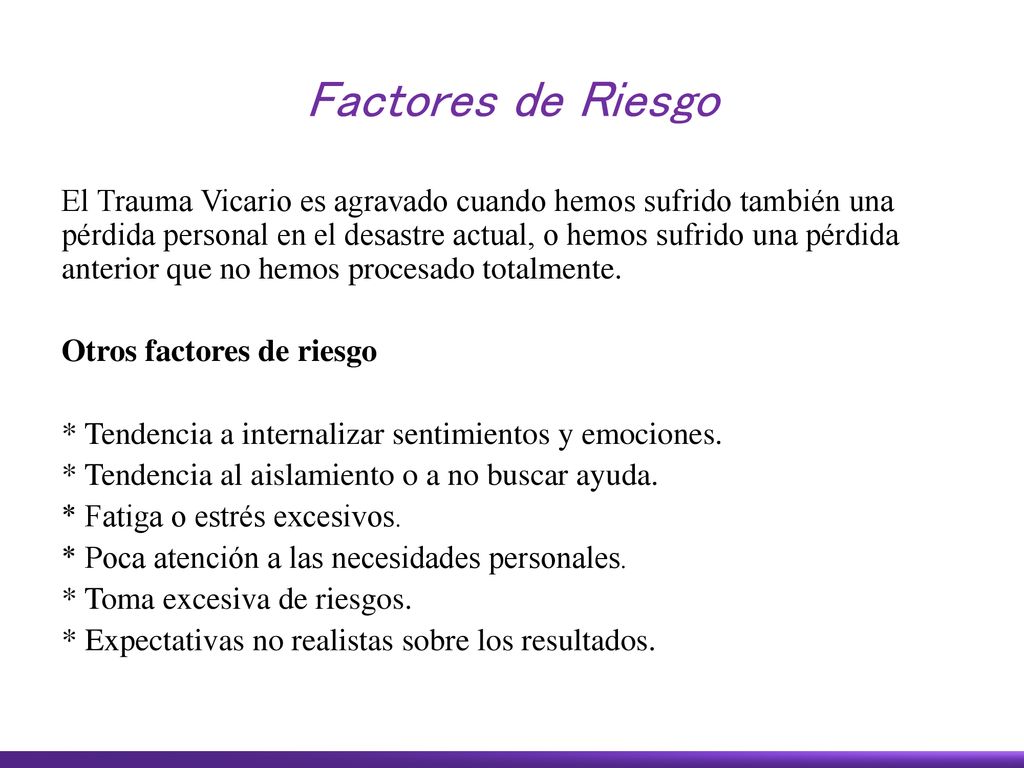 Factores de Riesgo

El Trauma Vicario es agravado cuando hemos sufrido también una pérdida personal en el desastre actual, o hemos sufrido una pérdida anterior que no hemos procesado totalmente.

Otros factores de riesgo

* Tendencia a internalizar sentimientos y emociones.
* Tendencia al aislamiento o a no buscar ayuda.
* Fatiga o estrés excesivos.
* Poca atención a las necesidades personales.
* Toma excesiva de riesgos.
* Expectativas no realistas sobre los resultados.